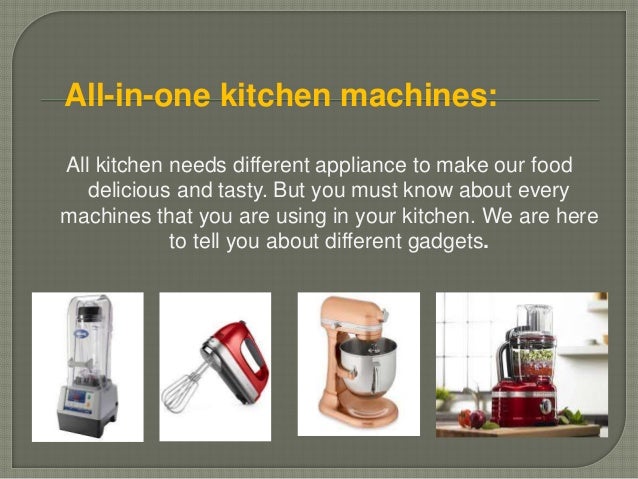 All-in-one kitchen machines:

All kitchen needs different appliance to make our food delicious and tasty. But you must know about every machines that you are using in your kitchen. We are here to tell you about different gadgets.